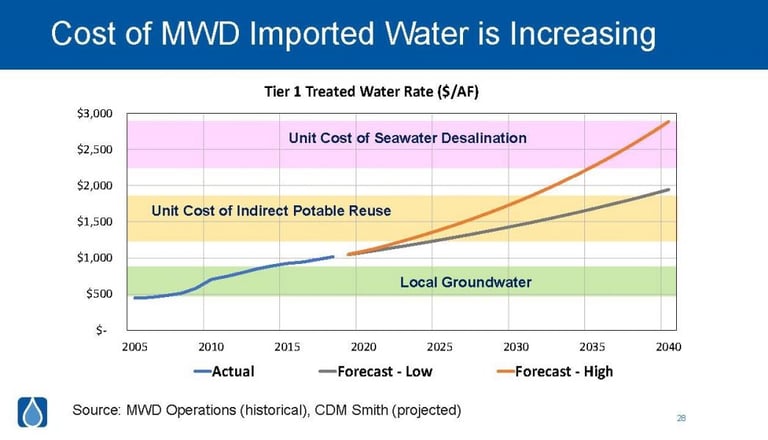 Cost of MWD Imported Water is Increasing

Tier 1 Treated Water Rate ($/AF)

$3,000
$2,500
$2,000
$1,500
$1,000
$500
$-

Unit Cost of Seawater Desalination

Unit Cost of Indirect Potable Reuse

Local Groundwater

2005 2010 2015 2020 2025 2030 2035 2040

Actual
Forecast - Low
Forecast - High

Source: MWD Operations (historical), CDM Smith (projected)

28